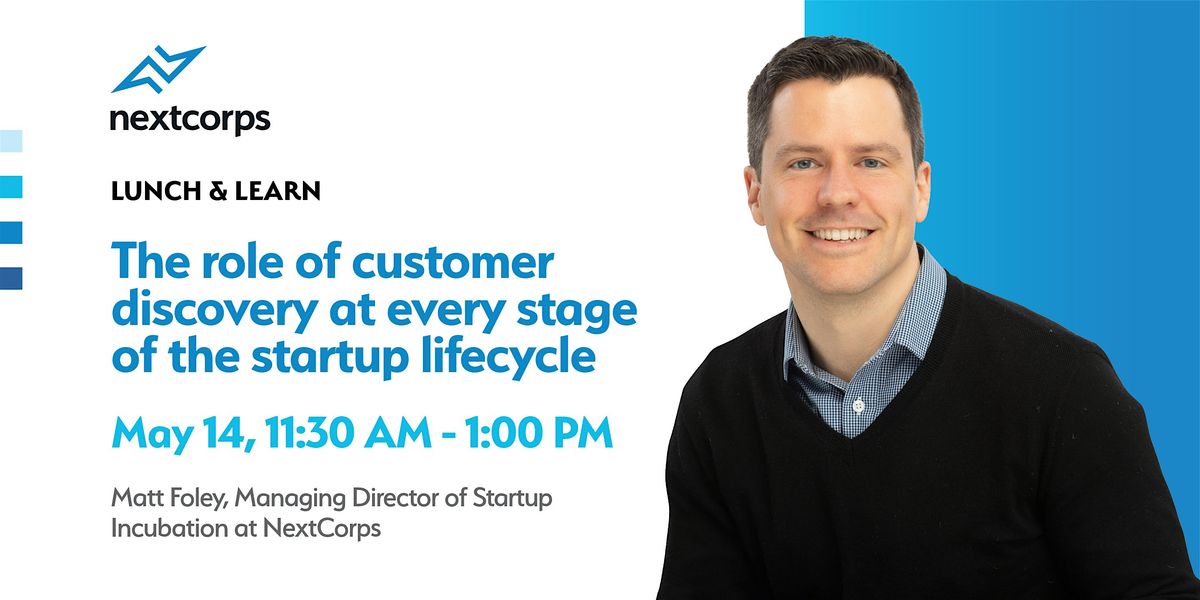 nextcorps

LUNCH & LEARN

The role of customer discovery at every stage of the startup lifecycle

May 14, 11:30 AM - 1:00 PM

Matt Foley, Managing Director of Startup Incubation at NextCorps